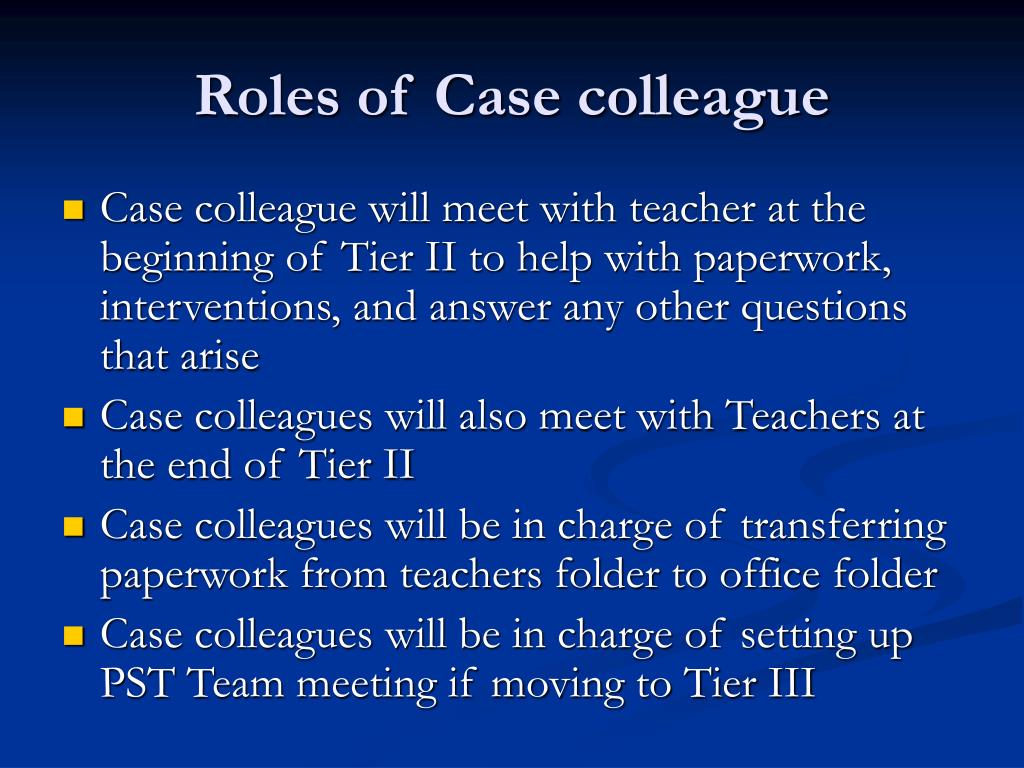 Roles of Case colleague

- Case colleague will meet with teacher at the beginning of Tier II to help with paperwork, interventions, and answer any other questions that arise
- Case colleagues will also meet with Teachers at the end of Tier II
- Case colleagues will be in charge of transferring paperwork from teachers folder to office folder
- Case colleagues will be in charge of setting up PST Team meeting if moving to Tier III